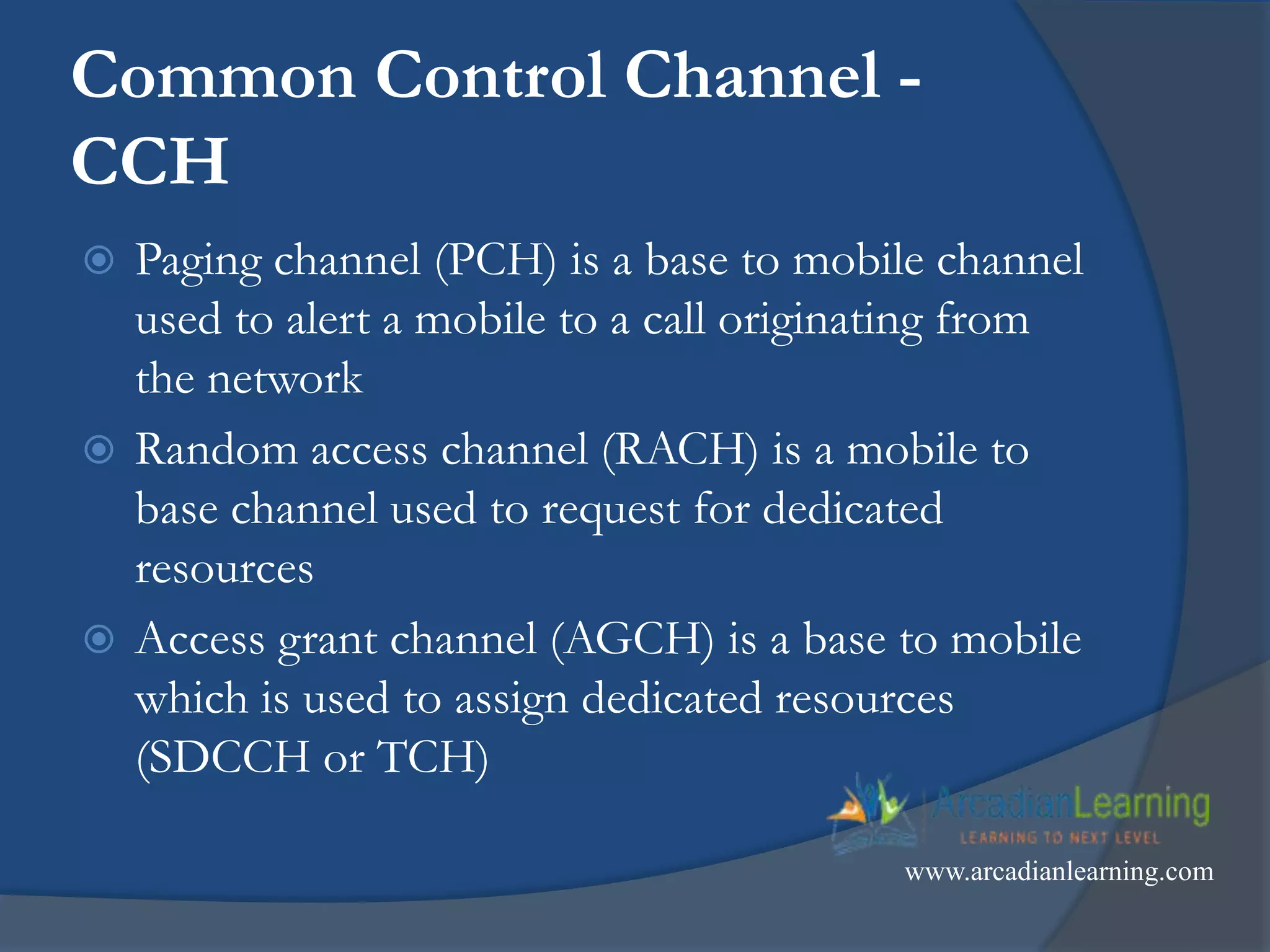 Common Control Channel - CCH

Paging channel (PCH) is a base to mobile channel used to alert a mobile to a call originating from the network

Random access channel (RACH) is a mobile to base channel used to request for dedicated resources

Access grant channel (AGCH) is a base to mobile which is used to assign dedicated resources (SDCCH or TCH)

ArcadianLearning
LEARNING TO NEXT LEVEL
www.arcadianlearning.com